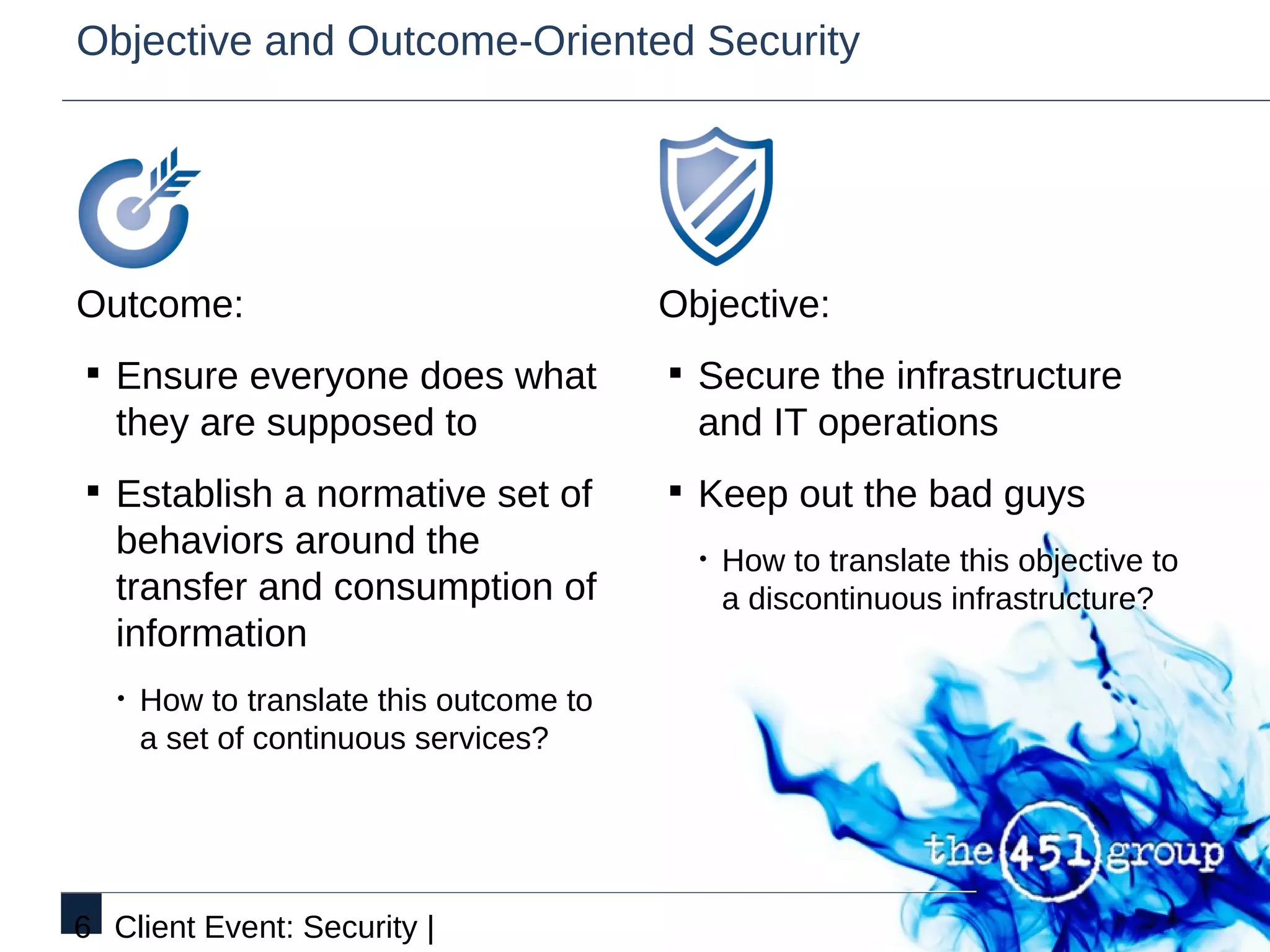 Objective and Outcome-Oriented Security

Outcome:

▪ Ensure everyone does what they are supposed to

▪ Establish a normative set of behaviors around the transfer and consumption of information

• How to translate this outcome to a set of continuous services?

Objective:

▪ Secure the infrastructure and IT operations

▪ Keep out the bad guys

• How to translate this objective to a discontinuous infrastructure?

the 451 group

6 Client Event: Security |